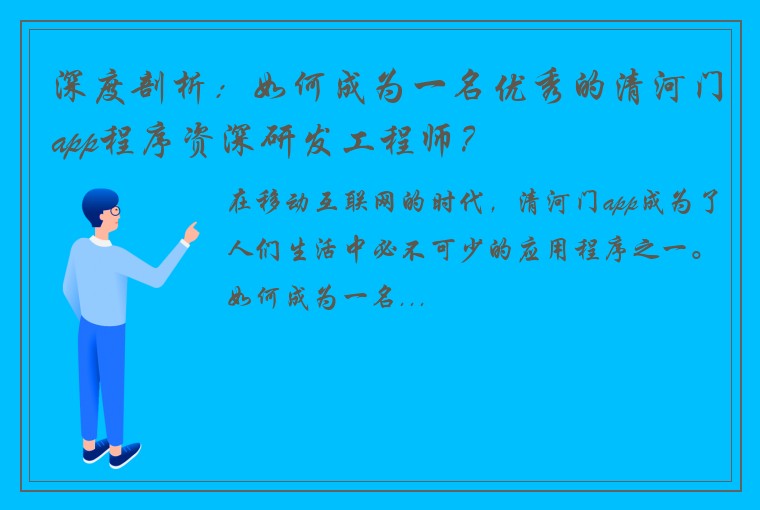 深度剖析：如何成为一名优秀的清河门app程序资深研发工程师？

在移动互联网的时代，清河门app成为了人们生活中必不可少的应用程序之一。如何成为一名...